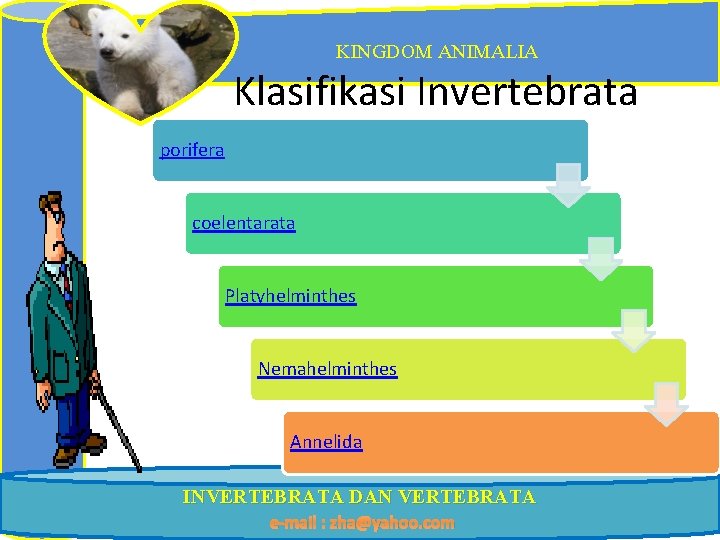 KINGDOM ANIMALIA

Klasifikasi Invertebrata

porifera

coelentarata

Platyhelminthes

Nemahelminthes

Annelida

INVERTEBRATA DAN VERTEBRATA

e-mail : zha@yahoo.com